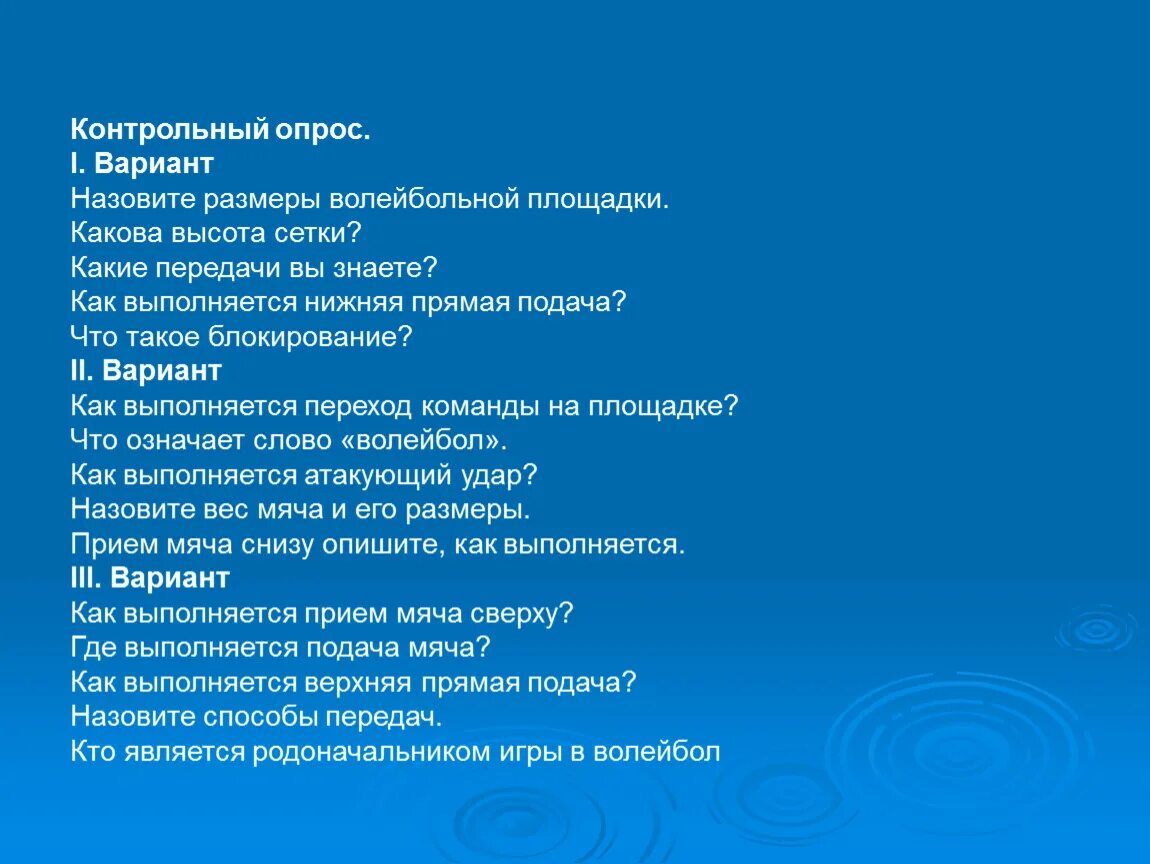 Контрольный опрос.
I. Вариант
Назовите размеры волейбольной площадки.
Какова высота сетки?
Какие передачи вы знаете?
Как выполняется нижняя прямая подача?
Что такое блокирование?
II. Вариант
Как выполняется переход команды на площадке?
Что означает слово «волейбол».
Как выполняется атакующий удар?
Назовите вес мяча и его размеры.
Прием мяча снизу опишите, как выполняется.
III. Вариант
Как выполняется прием мяча сверху?
Где выполняется подача мяча?
Как выполняется верхняя прямая подача?
Назовите способы передач.
Кто является родоначальником игры в волейбол